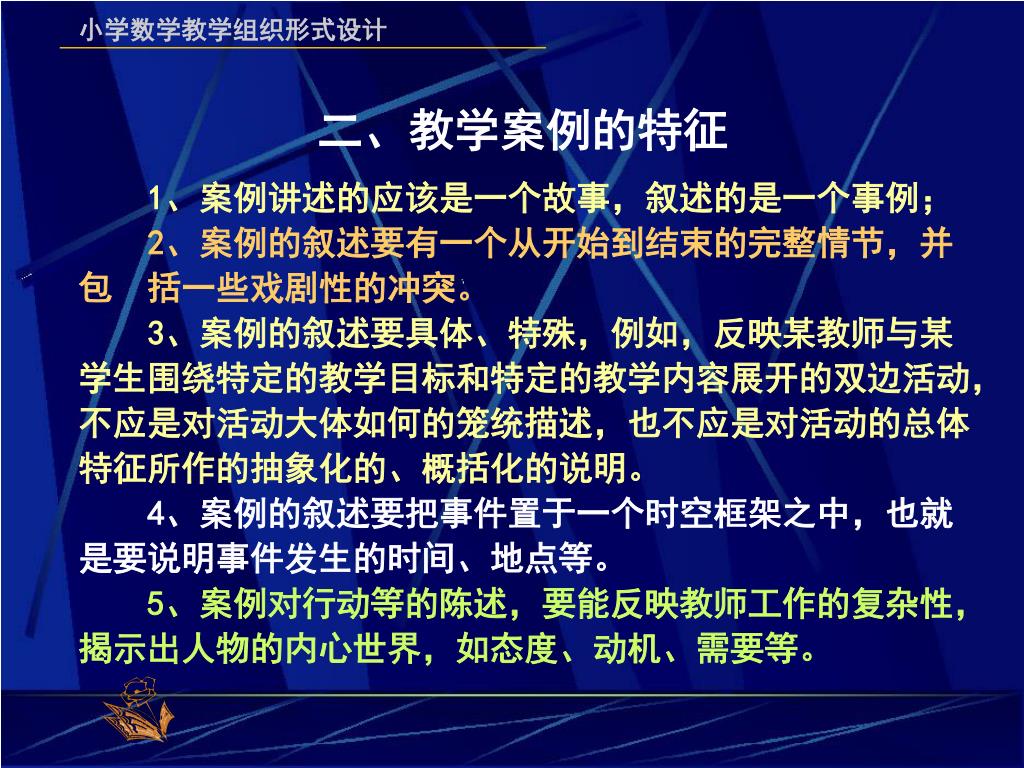 小学数学教学组织形式设计

二、教学案例的特征

1、案例讲述的应该是一个故事，叙述的是一个事例；

2、案例的叙述要有一个从开始到结束的完整情节，并包 括一些戏剧性的冲突。

3、案例的叙述要具体、特殊，例如，反映某教师与某学生围绕特定的教学目标和特定的教学内容展开的双边活动，不应是对活动大体如何的笼统描述，也不应是对活动的总体特征所作的抽象化的、概括化的说明。

4、案例的叙述要把事件置于一个时空框架之中，也就是要说明事件发生的时间、地点等。

5、案例对行动等的陈述，要能反映教师工作的复杂性，揭示出人物的内心世界，如态度、动机、需要等。